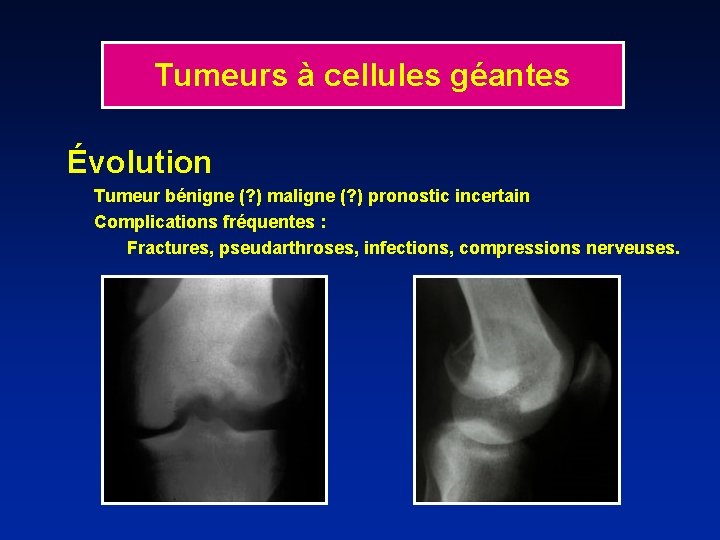 Tumeurs à cellules géantes

Évolution

Tumeur bénigne (?) maligne (?) pronostic incertain

Complications fréquentes :

Fractures, pseudarthroses, infections, compressions nerveuses.